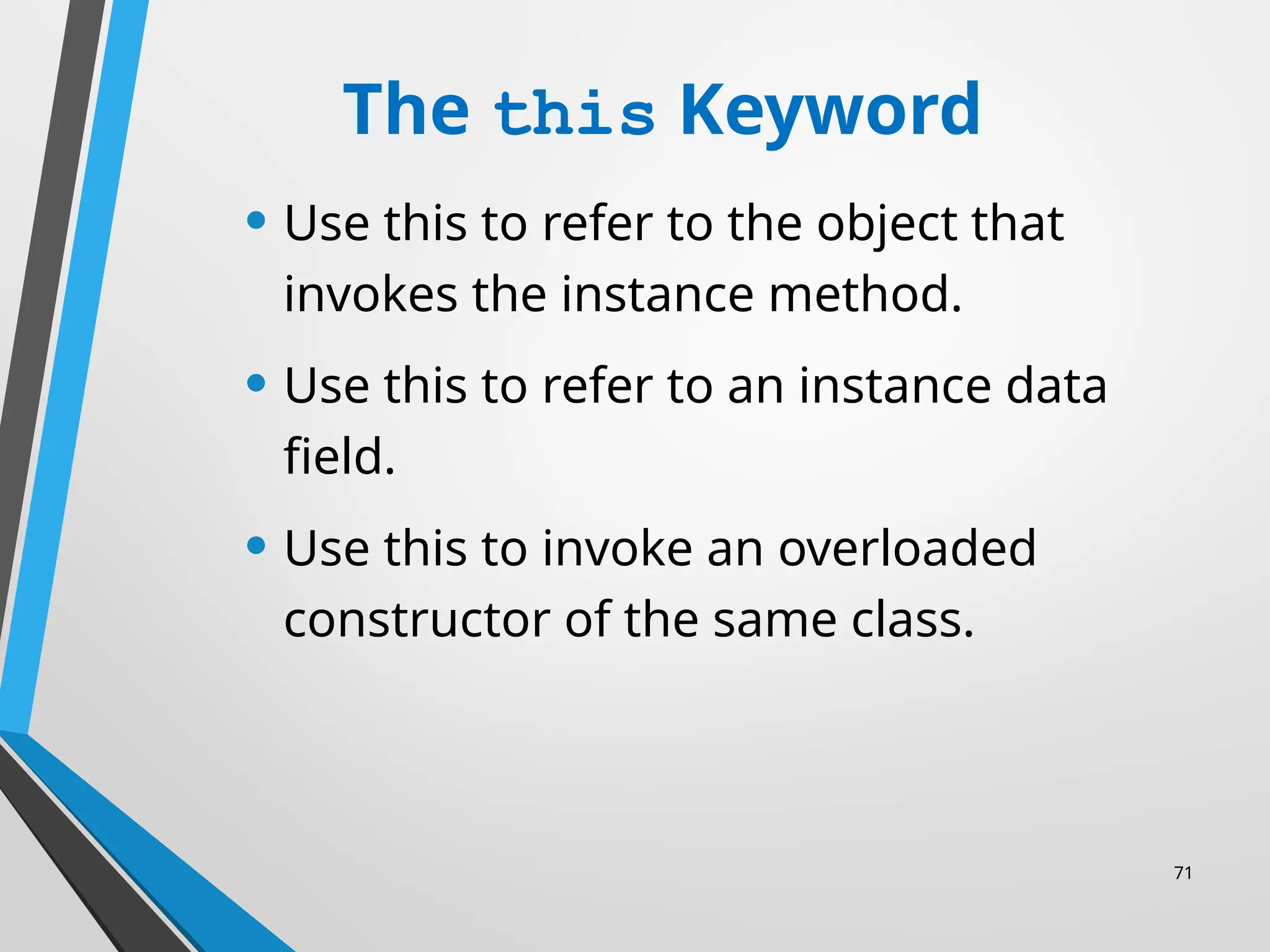 The this Keyword

• Use this to refer to the object that invokes the instance method.

• Use this to refer to an instance data field.

• Use this to invoke an overloaded constructor of the same class.

71